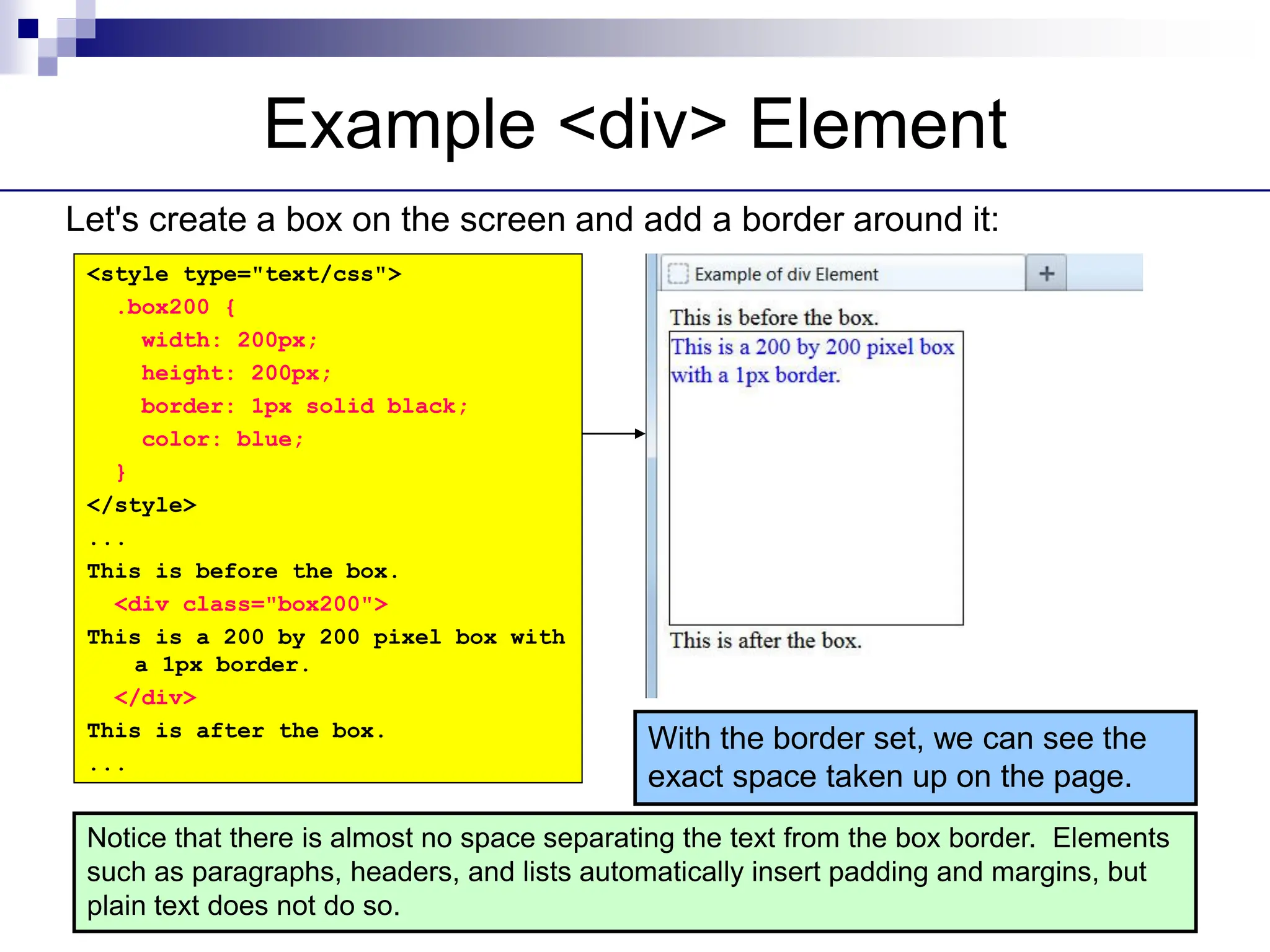 Example <div> Element

Let's create a box on the screen and add a border around it:

<style type="text/css">
.box200 {
width: 200px;
height: 200px;
border: 1px solid black;
color: blue;
}
</style>
...
This is before the box.
<div class="box200">
This is a 200 by 200 pixel box with a 1px border.
</div>
This is after the box.
...

Example of div Element
+

This is before the box.
This is a 200 by 200 pixel box with a 1px border.
This is after the box.

With the border set, we can see the exact space taken up on the page.

Notice that there is almost no space separating the text from the box border. Elements such as paragraphs, headers, and lists automatically insert padding and margins, but plain text does not do so.